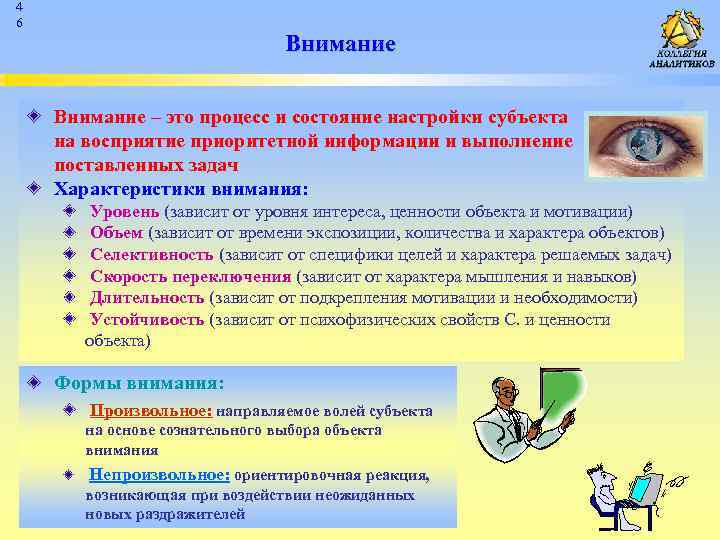 4
6

Внимание

КОЛЛЕГИЯ АНАЛИТИКОВ

Внимание – это процесс и состояние настройки субъекта на восприятие приоритетной информации и выполнение поставленных задач

Характеристики внимания:

Уровень (зависит от уровня интереса, ценности объекта и мотивации)

Объем (зависит от времени экспозиции, количества и характера объектов)

Селективность (зависит от специфики целей и характера решаемых задач)

Скорость переключения (зависит от характера мышления и навыков)

Длительность (зависит от подкрепления мотивации и необходимости)

Устойчивость (зависит от психофизических свойств С. и ценности объекта)

Формы внимания:

Произвольное: направляемое волей субъекта на основе сознательного выбора объекта внимания

Непроизвольное: ориентировочная реакция, возникающая при воздействии неожиданных новых раздражителей